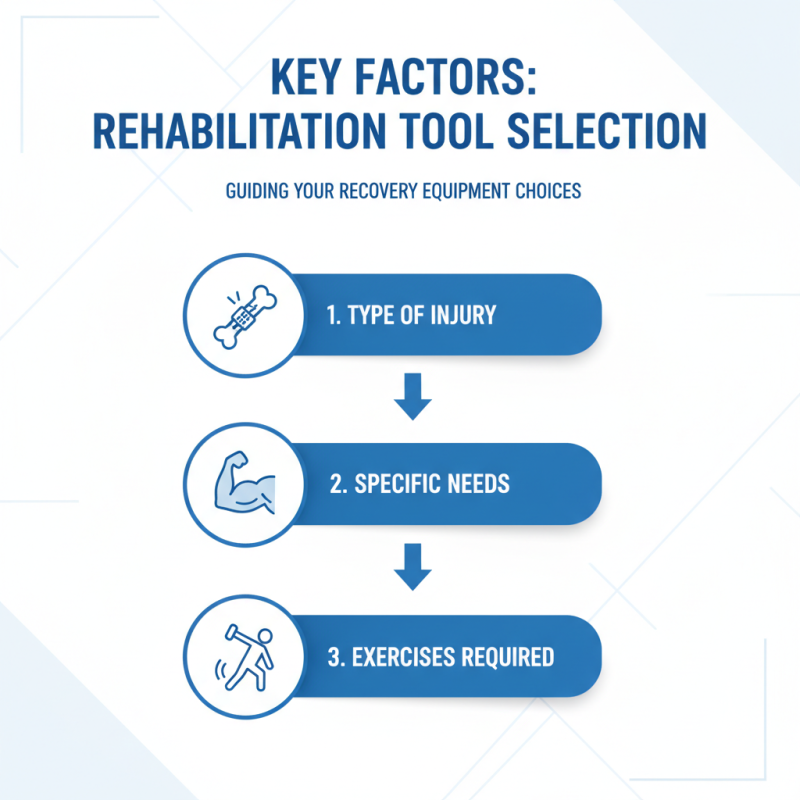 KEY FACTORS: REHABILITATION TOOL SELECTION

GUIDING YOUR RECOVERY EQUIPMENT CHOICES

1. TYPE OF INJURY

2. SPECIFIC NEEDS

3. EXERCISES REQUIRED